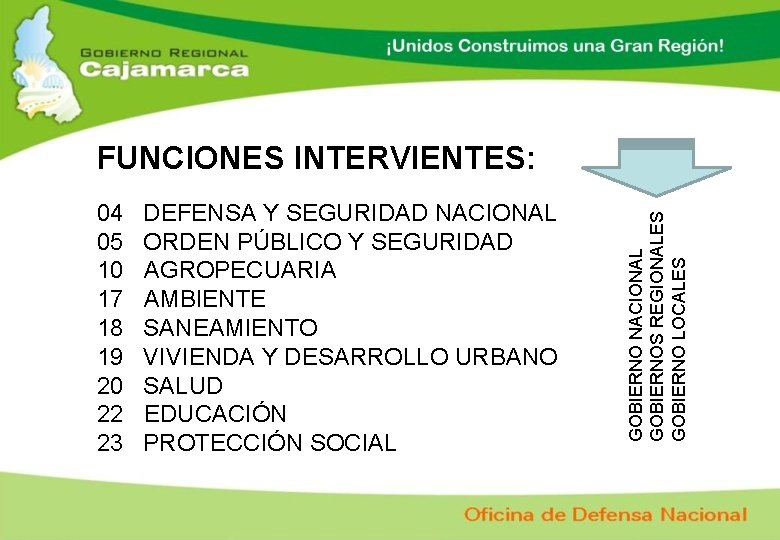 GOBIERNO REGIONAL
Cajamarca

¡Unidos Construimos una Gran Región!

FUNCIONES INTERVIENTES:

04 DEFENSA Y SEGURIDAD NACIONAL
05 ORDEN PÚBLICO Y SEGURIDAD
10 AGROPECUARIA
17 AMBIENTE
18 SANEAMIENTO
19 VIVIENDA Y DESARROLLO URBANO
20 SALUD
22 EDUCACIÓN
23 PROTECCIÓN SOCIAL

GOBIERNO NACIONAL
GOBIERNOS REGIONALES
GOBIERNO LOCALES

Oficina de Defensa Nacional